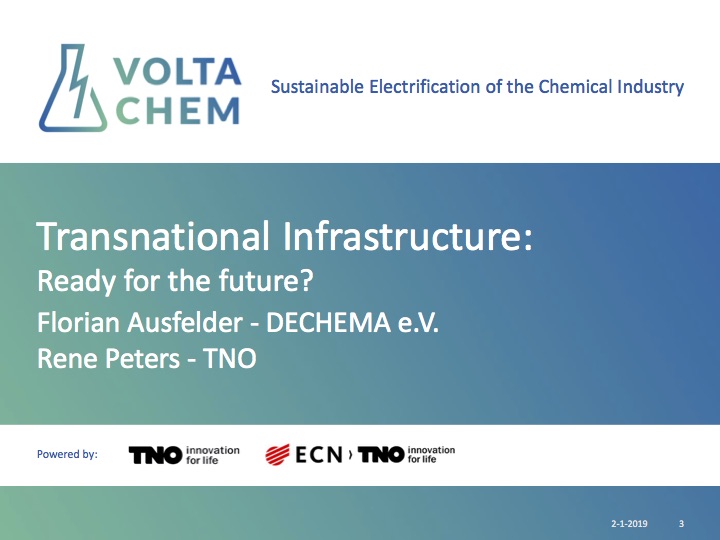 VOLTA CHEM

Sustainable Electrification of the Chemical Industry

Transnational Infrastructure:
Ready for the future?
Florian Ausfelder - DECHEMA e.V.
Rene Peters - TNO

Powered by: TNO innovation for life ECN › TNO innovation for life

2-1-2019 3